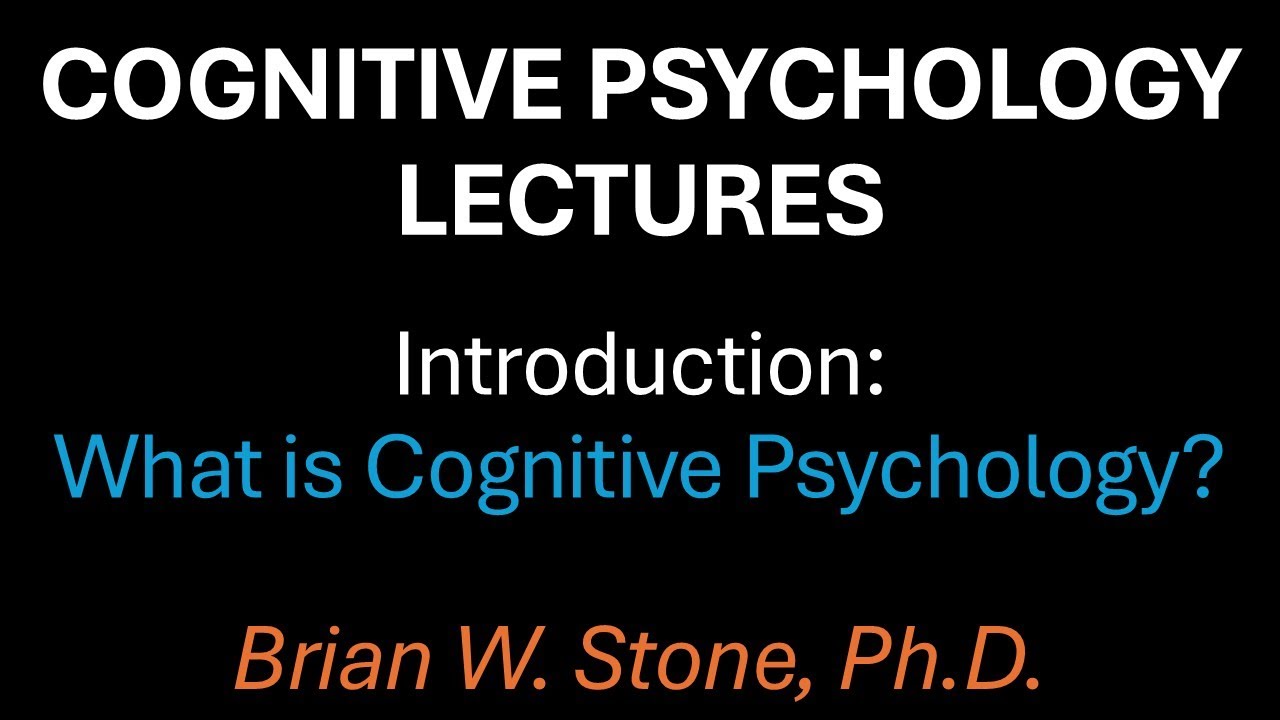 COGNITIVE PSYCHOLOGY LECTURES

Introduction:
What is Cognitive Psychology?

Brian W. Stone, Ph.D.